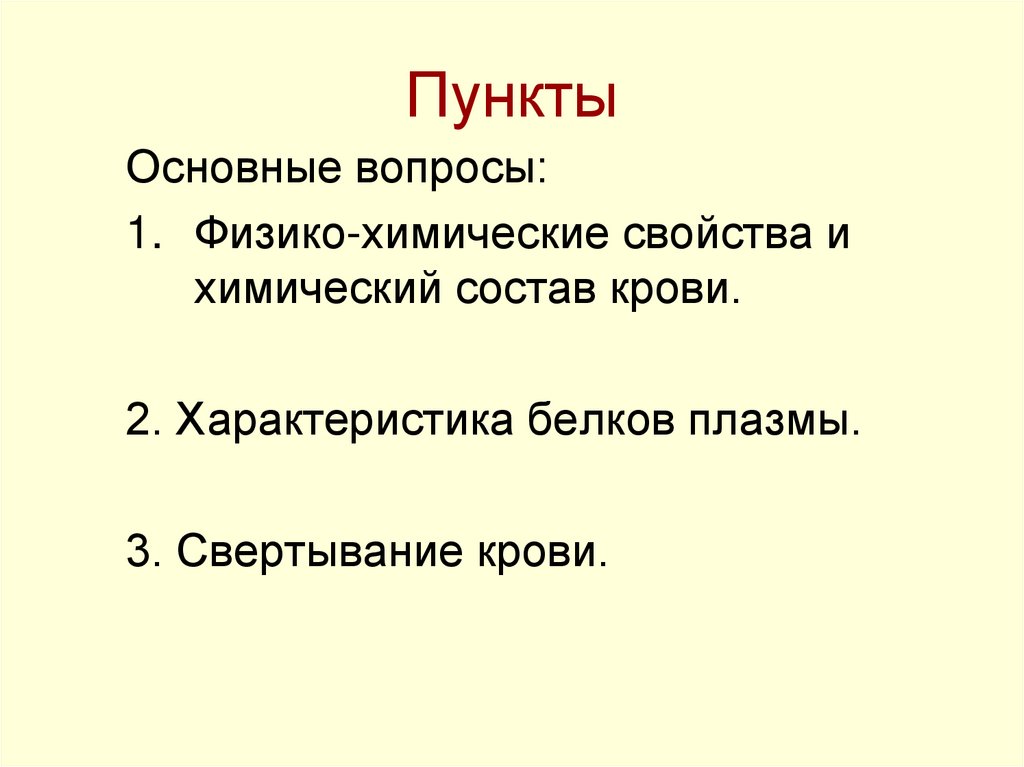 Пункты

Основные вопросы:

1. Физико-химические свойства и химический состав крови.

2. Характеристика белков плазмы.

3. Свертывание крови.